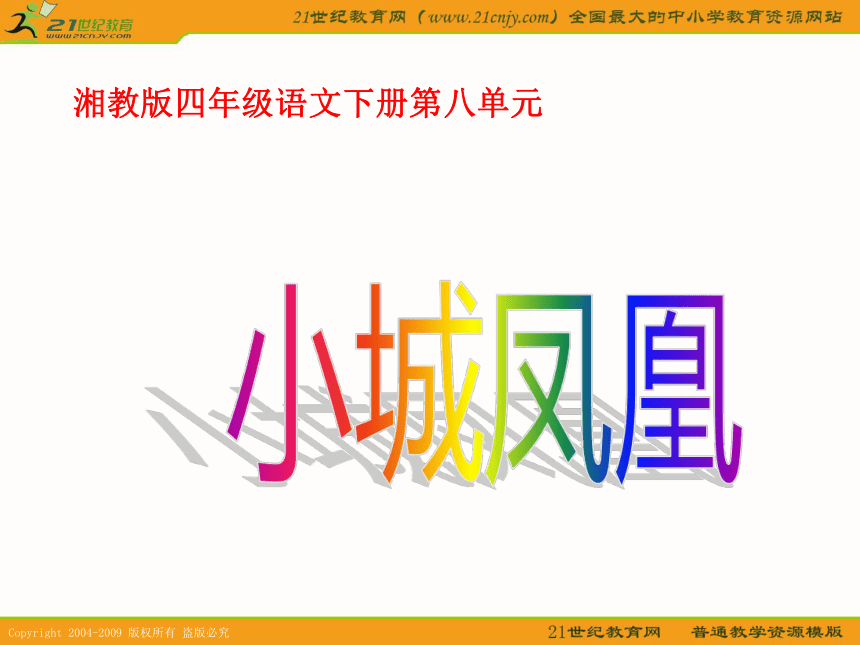 21世纪教育
www.21cnjy.com

21世纪教育网（www.21cnjy.com）全国最大的中小学教育资源网站

湘教版四年级语文下册第八单元

小城凤凰

Copyright 2004-2009 版权所有 盗版必究

21世纪教育网 普通教学资源模版